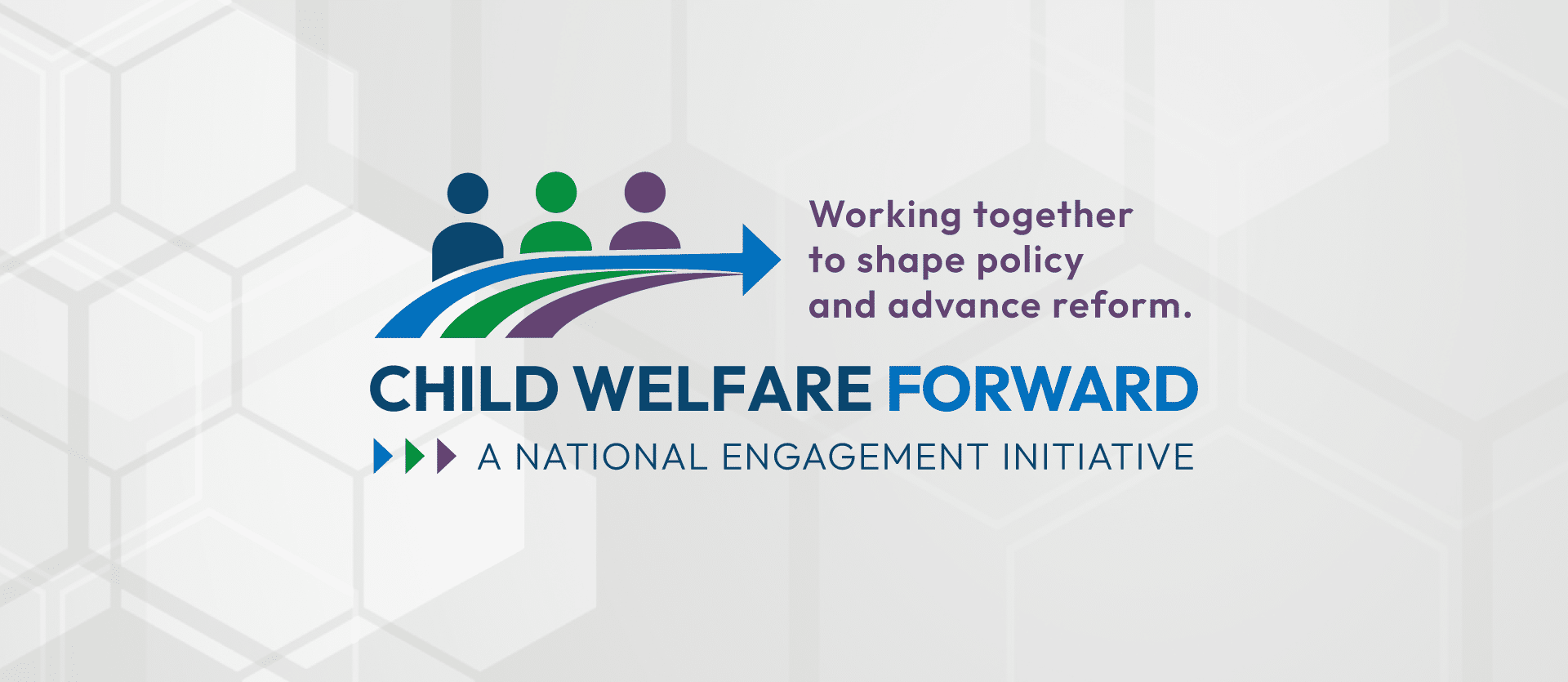 Working together to shape policy and advance reform.

CHILD WELFARE FORWARD

A NATIONAL ENGAGEMENT INITIATIVE